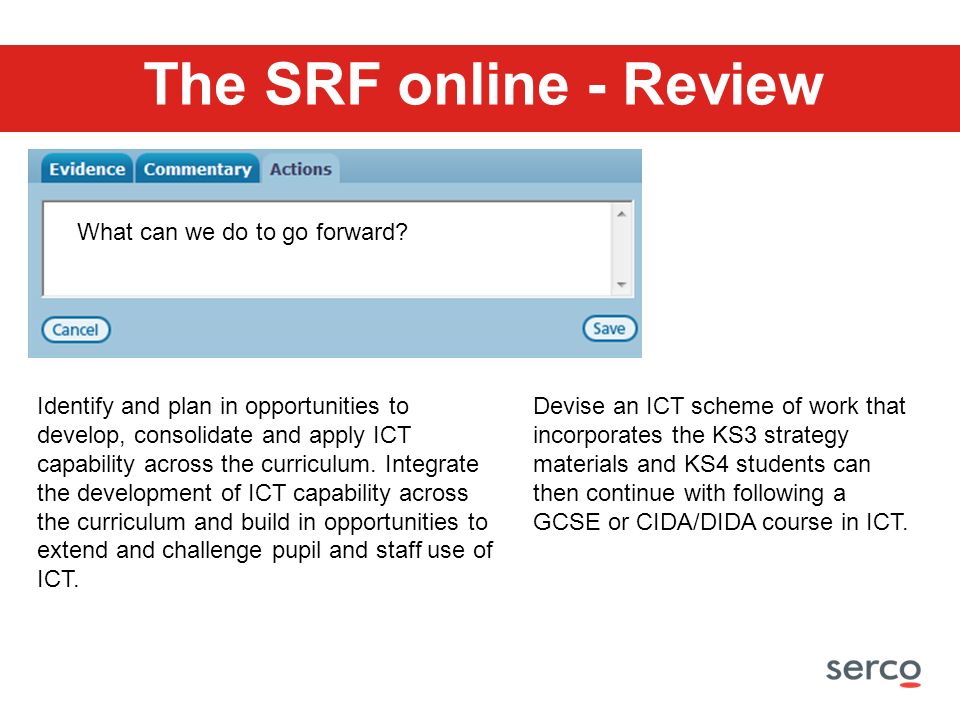 The SRF online - Review

Evidence Commentary Actions

What can we do to go forward?

Cancel Save

Identify and plan in opportunities to develop, consolidate and apply ICT capability across the curriculum. Integrate the development of ICT capability across the curriculum and build in opportunities to extend and challenge pupil and staff use of ICT.

Devise an ICT scheme of work that incorporates the KS3 strategy materials and KS4 students can then continue with following a GCSE or CIDA/DIDA course in ICT.

serco